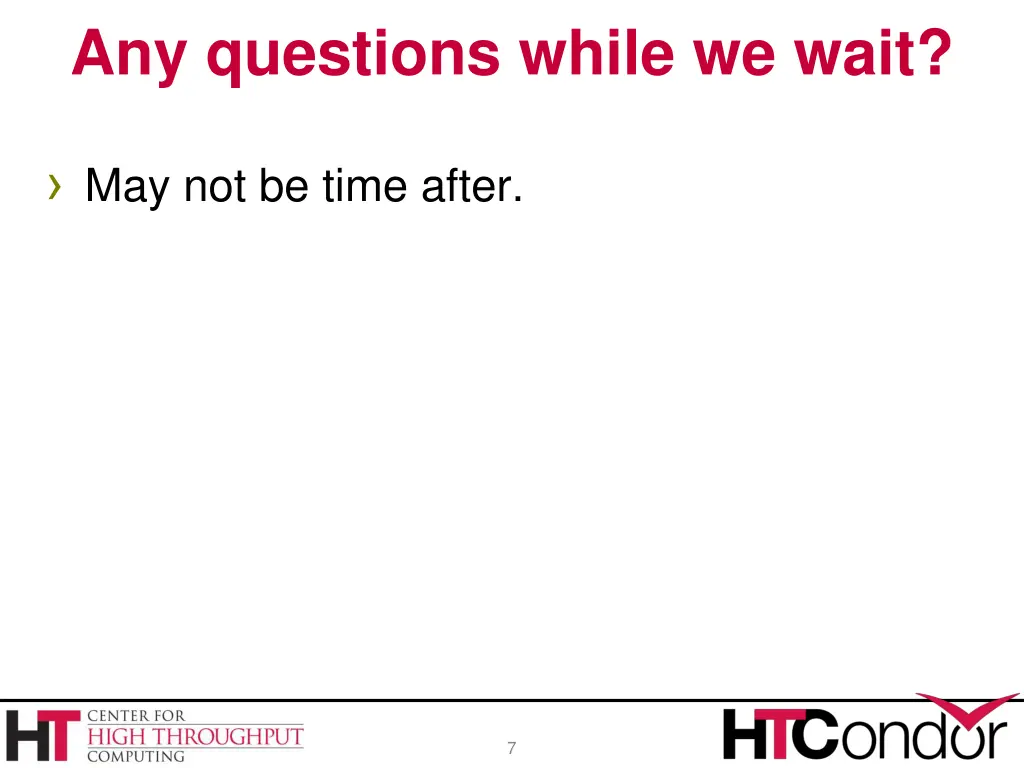 Any questions while we wait?

› May not be time after.

HT CENTER FOR HIGH THROUGHPUT COMPUTING

7

HTCondor